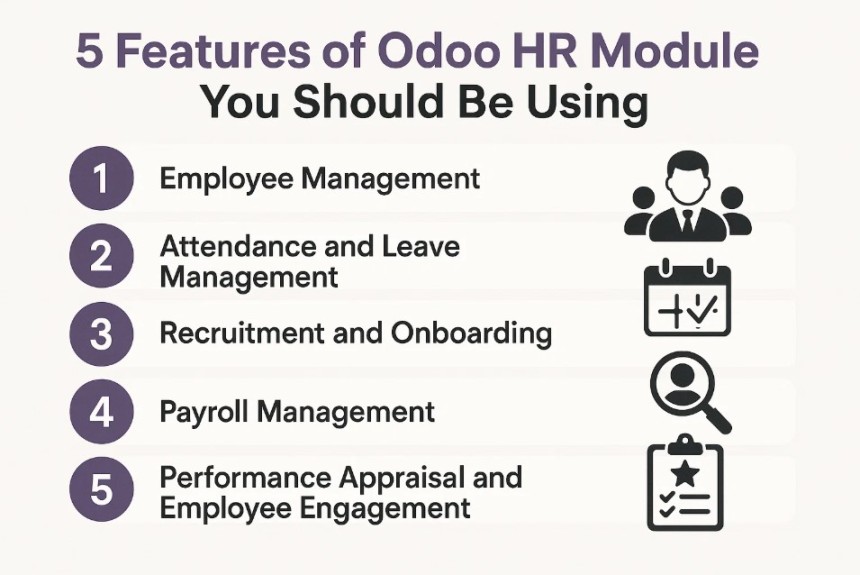 5 Features of Odoo HR Module
You Should Be Using

1 Employee Management

2 Attendance and Leave Management

3 Recruitment and Onboarding

4 Payroll Management

5 Performance Appraisal and Employee Engagement